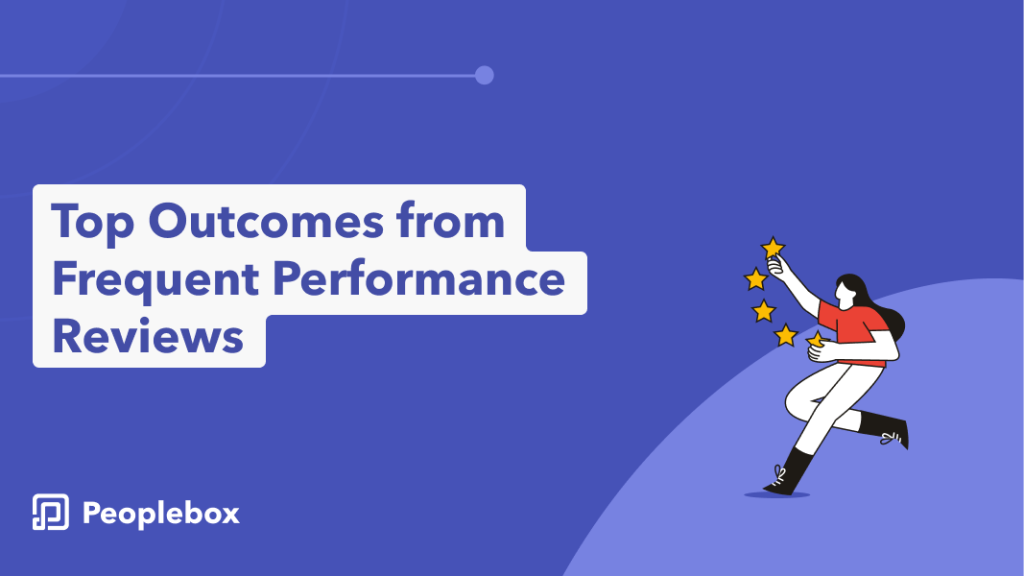 Top Outcomes from Frequent Performance Reviews

Peoplebox